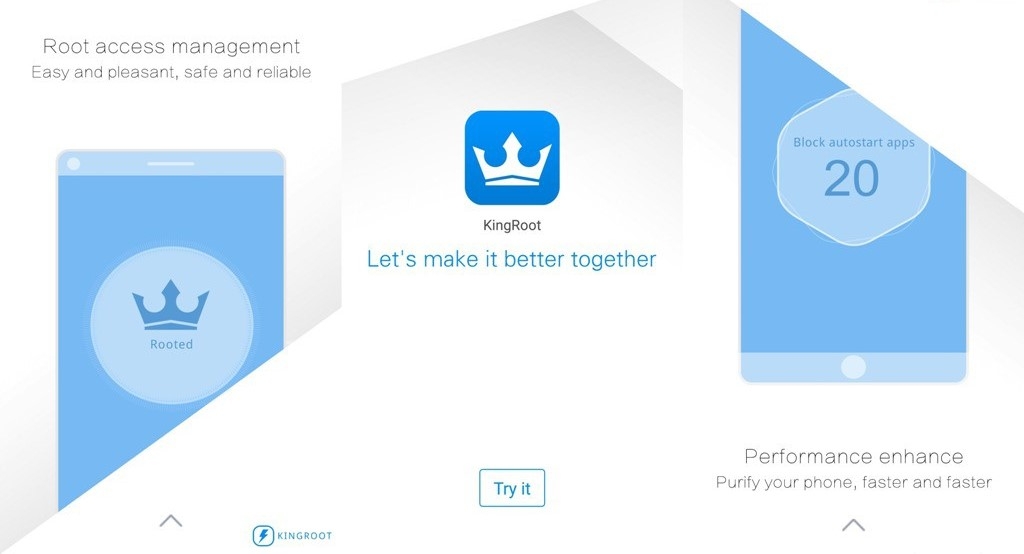 Root access management
Easy and pleasant, safe and reliable

Rooted

KINGROOT

KingRoot
Let's make it better together

Try it

Block autostart apps
20

Performance enhance
Purify your phone, faster and faster